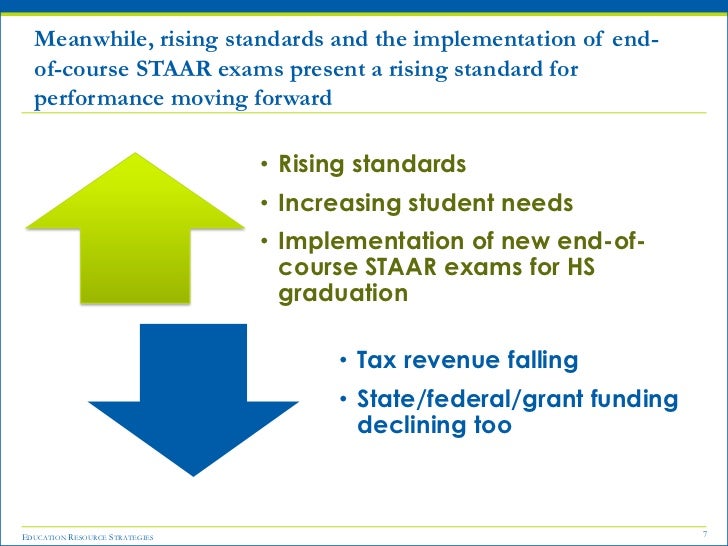 Meanwhile, rising standards and the implementation of end-of-course STAAR exams present a rising standard for performance moving forward

• Rising standards
• Increasing student needs
• Implementation of new end-of-course STAAR exams for HS graduation

• Tax revenue falling
• State/federal/grant funding declining too

EDUCATION RESOURCE STRATEGIES

7